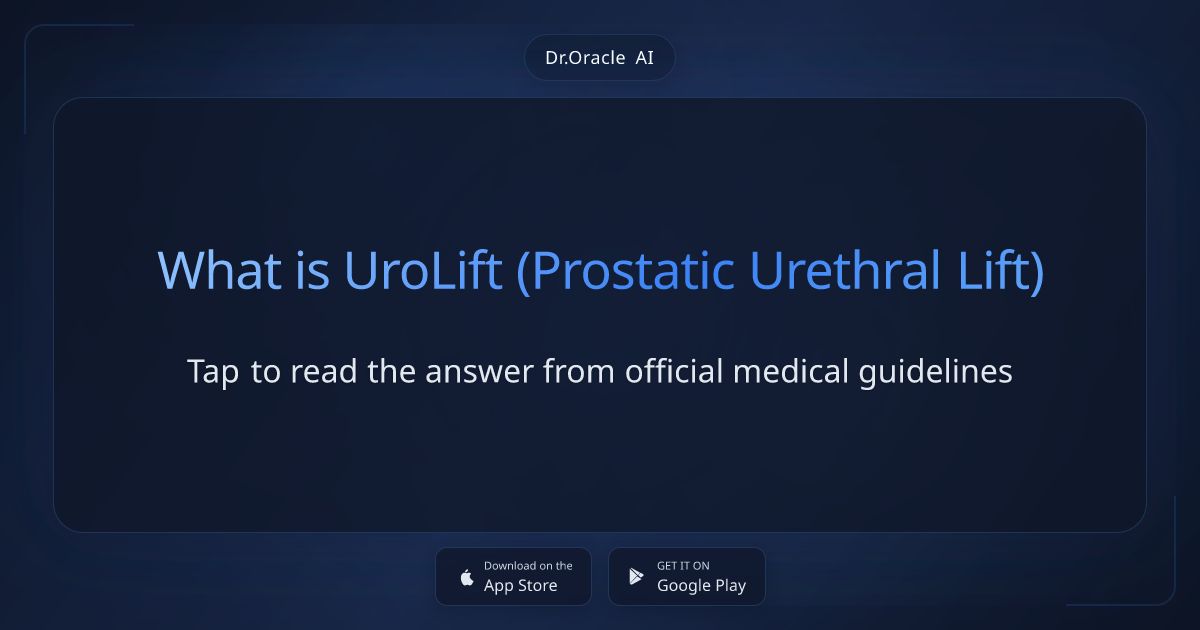 Dr.Oracle AI

What is UroLift (Prostatic Urethral Lift)

Tap to read the answer from official medical guidelines

Download on the
App Store

GET IT ON
Google Play